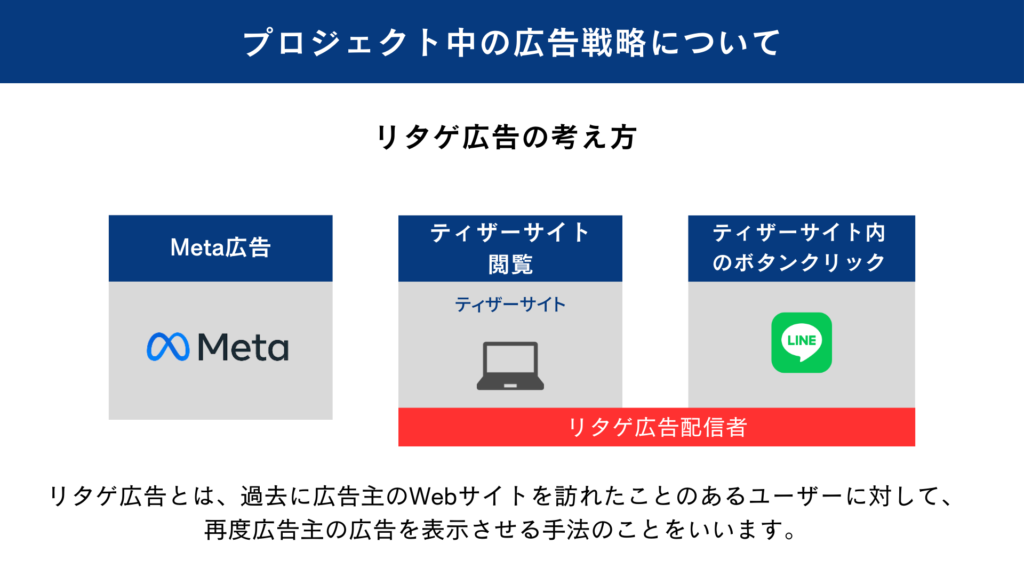 プロジェクト中の広告戦略について

リタゲ広告の考え方

Meta広告

Meta

ティザーサイト閲覧

ティザーサイト

ティザーサイト内のボタンクリック

LINE

リタゲ広告配信者

リタゲ広告とは、過去に広告主のWebサイトを訪れたことのあるユーザーに対して、再度広告主の広告を表示させる手法のことをいいます。